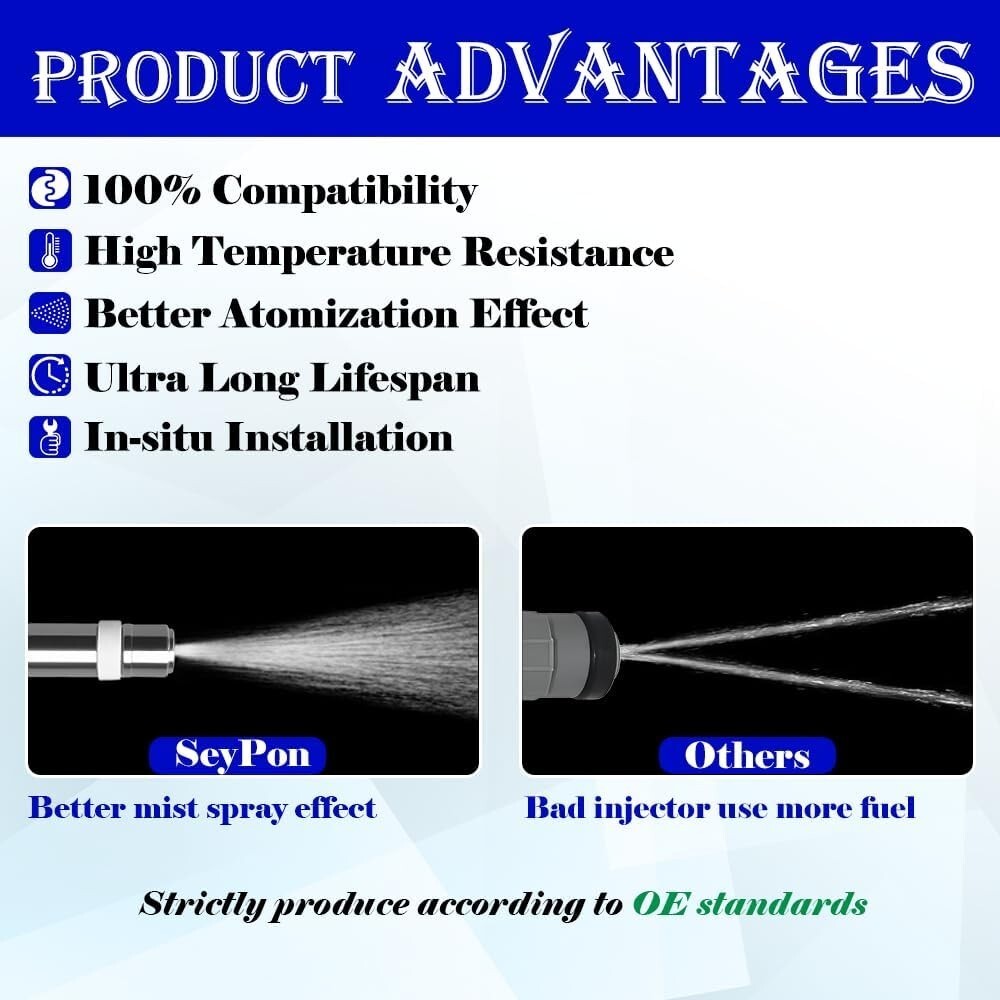 PRODUCT ADVANTAGES

100% Compatibility
High Temperature Resistance
Better Atomization Effect
Ultra Long Lifespan
In-situ Installation

SeyPon
Better mist spray effect

Others
Bad injector use more fuel

Strictly produce according to OE standards